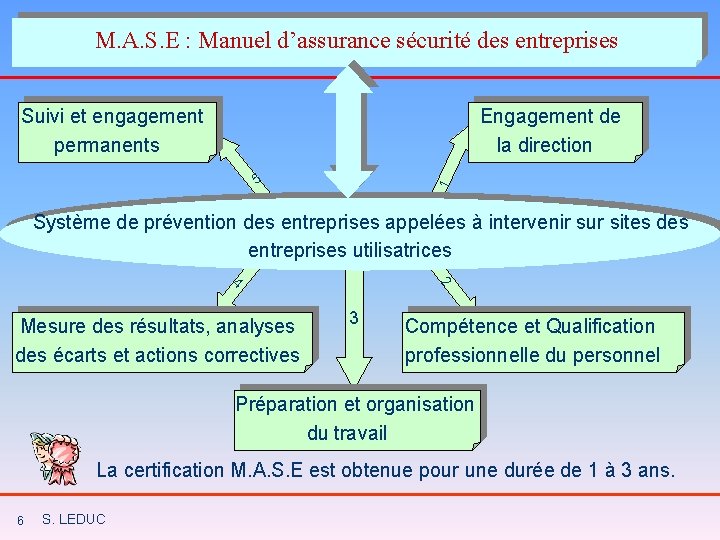 M.A.S.E : Manuel d'assurance sécurité des entreprises

Suivi et engagement permanents

Engagement de la direction

5

1

Système de prévention des entreprises appelées à intervenir sur sites des entreprises utilisatrices

4

2

3

Mesure des résultats, analyses des écarts et actions correctives

Compétence et Qualification professionnelle du personnel

Préparation et organisation du travail

La certification M.A.S.E est obtenue pour une durée de 1 à 3 ans.

6 S. LEDUC